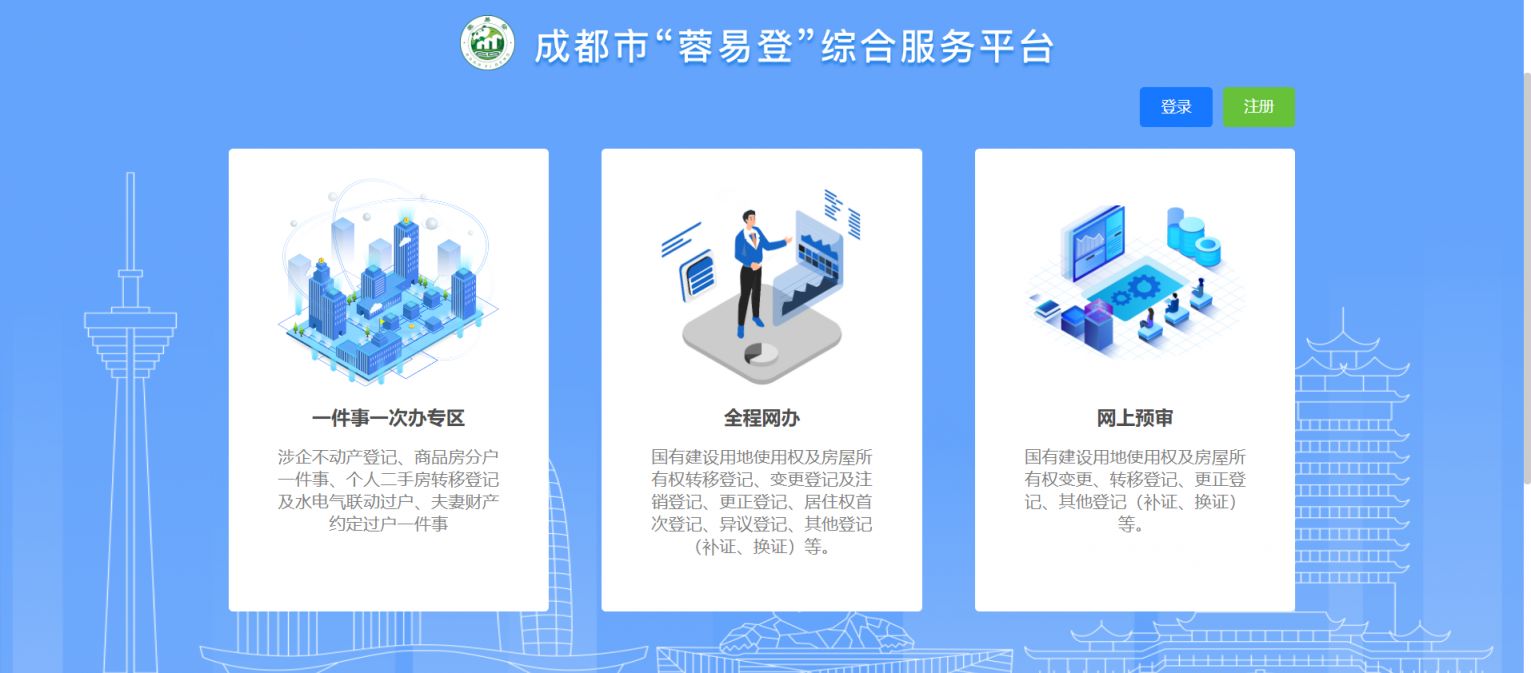 成都市“蓉易登”综合服务平台

登录

注册

一件事一次办专区

涉企不动产登记、商品房分户一件事、个人二手房转移登记及水电气联动过户、夫妻财产约定过户一件事

全程网办

国有建设用地使用权及房屋所有权转移登记、变更登记及注销登记、更正登记、居住权首次登记、异议登记、其他登记（补证、换证）等。

网上预审

国有建设用地使用权及房屋所有权变更、转移登记、更正登记、其他登记（补证、换证）等。